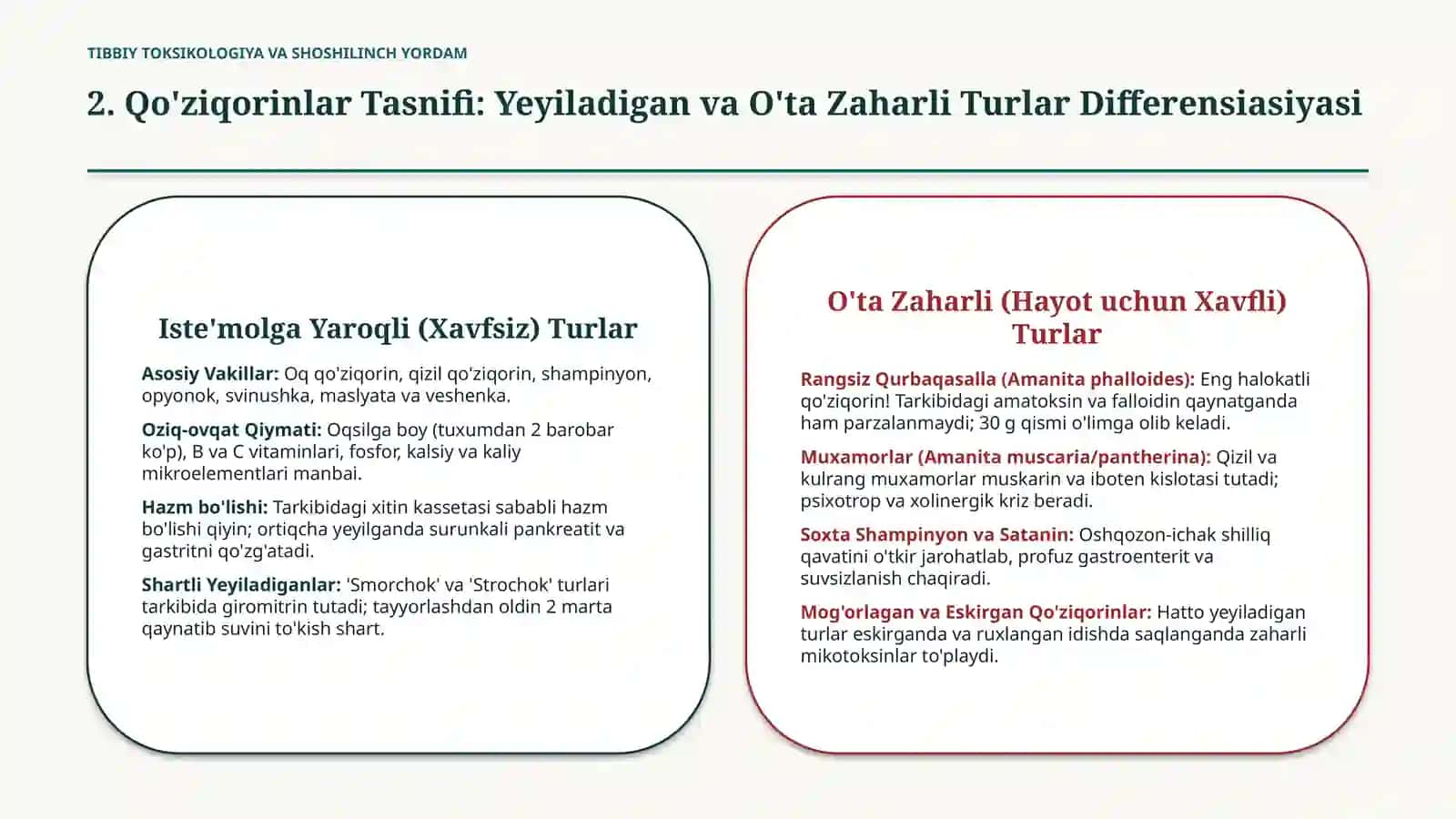 TIBBIY TOKSIKOLOGIYA VA SHOSHILINCH YORDAM

2. Qo'ziqorinlar Tasnifi: Yeyiladigan va O'ta Zaharli Turlar Differensiasiyasi

Iste'molga Yaroqli (Xavfsiz) Turlar

Asosiy Vakillar: Oq qo'ziqorin, qizil qo'ziqorin, shampinyon, opyonok, svinushka, maslyata va veshenka.

Oziq-ovqat Qiymati: Oqsilga boy (tuxumdan 2 barobar ko'p), B va C vitaminlari, fosfor, kalsiy va kaliy mikroelementlari manbai.

Hazm bo'lishi: Tarkibidagi xitin kassetasi sababli hazm bo'lishi qiyin; ortiqcha yeyilganda surunkali pankreatit va gastritni qo'zg'atadi.

Shartli Yeyiladiganlar: 'Smorchok' va 'Strochok' turlari tarkibida giromitrin tutadi; tayyorlashdan oldin 2 marta qaynatib suvini to'kish shart.

O'ta Zaharli (Hayot uchun Xavfli) Turlar

Rangsiz Qurbaqasalla (Amanita phalloides): Eng halokatli qo'ziqorin! Tarkibidagi amatoksin va falloidin qaynatganda ham parzalanmaydi; 30 g qismi o'limga olib keladi.

Muxamorlar (Amanita muscaria/pantherina): Qizil va kulrang muxamorlar muskarin va iboten kislotasi tutadi; psixotrop va xolinergik kriz beradi.

Soxta Shampinyon va Satanin: Oshqozon-ichak shilliq qavatini o'tkir jarohatlab, profuz gastroenterit va suvsizlanish chaqiradi.

Mog'orlagan va Eskirgan Qo'ziqorinlar: Hatto yeyiladigan turlar eskirganda va ruxlangan idishda saqlanganda zaharli mikotoksinlar to'playdi.